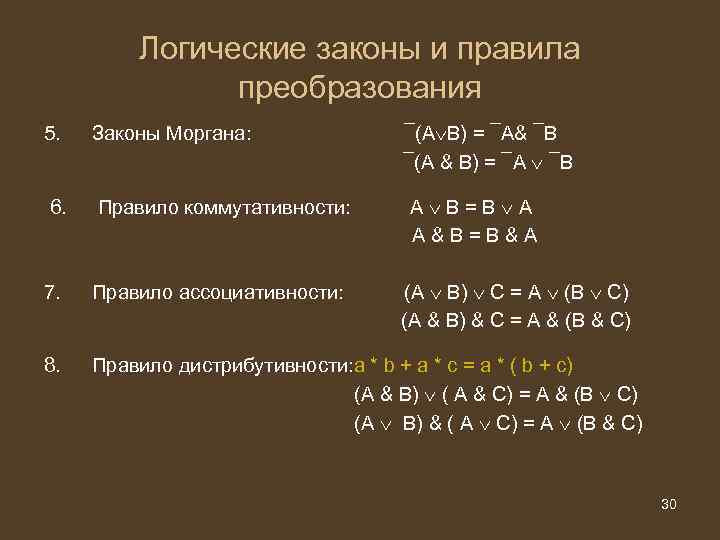 Логические законы и правила преобразования

5. Законы Моргана: $\overline{(A \vee B)} = \overline{A} \& \overline{B}$
$\overline{(A \& B)} = \overline{A} \vee \overline{B}$

6. Правило коммутативности: $A \vee B = B \vee A$
$A \& B = B \& A$

7. Правило ассоциативности: $(A \vee B) \vee C = A \vee (B \vee C)$
$(A \& B) \& C = A \& (B \& C)$

8. Правило дистрибутивности: $a * b + a * c = a * ( b + c)$
$(A \& B) \vee ( A \& C) = A \& (B \vee C)$
$(A \vee B) \& ( A \vee C) = A \vee (B \& C)$

30